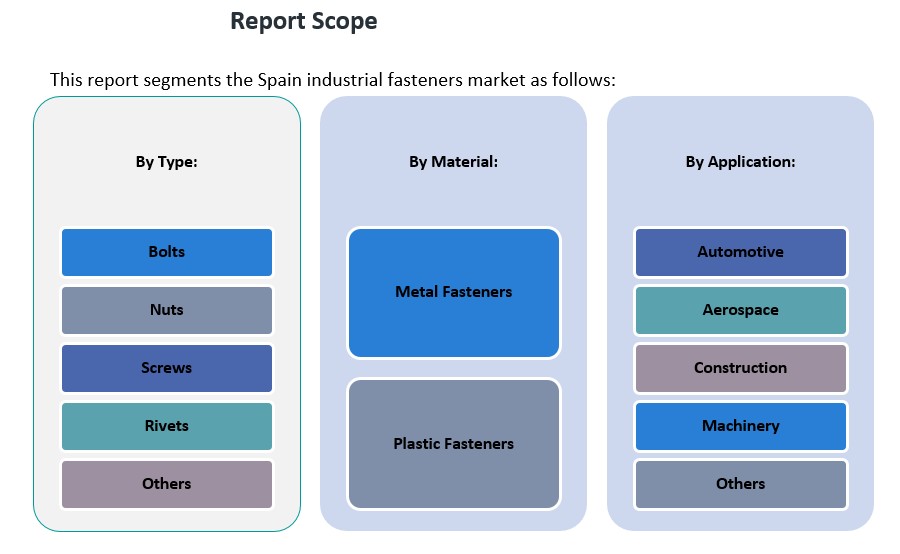 Report Scope

This report segments the Spain industrial fasteners market as follows:

By Type:

Bolts

Nuts

Screws

Rivets

Others

By Material:

Metal Fasteners

Plastic Fasteners

By Application:

Automotive

Aerospace

Construction

Machinery

Others